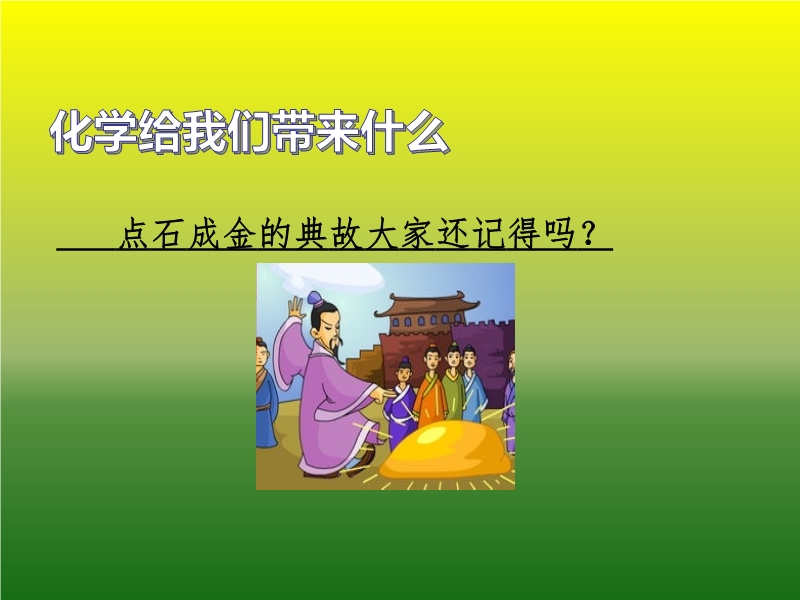 化学给我们带来什么

点石成金的典故大家还记得吗？